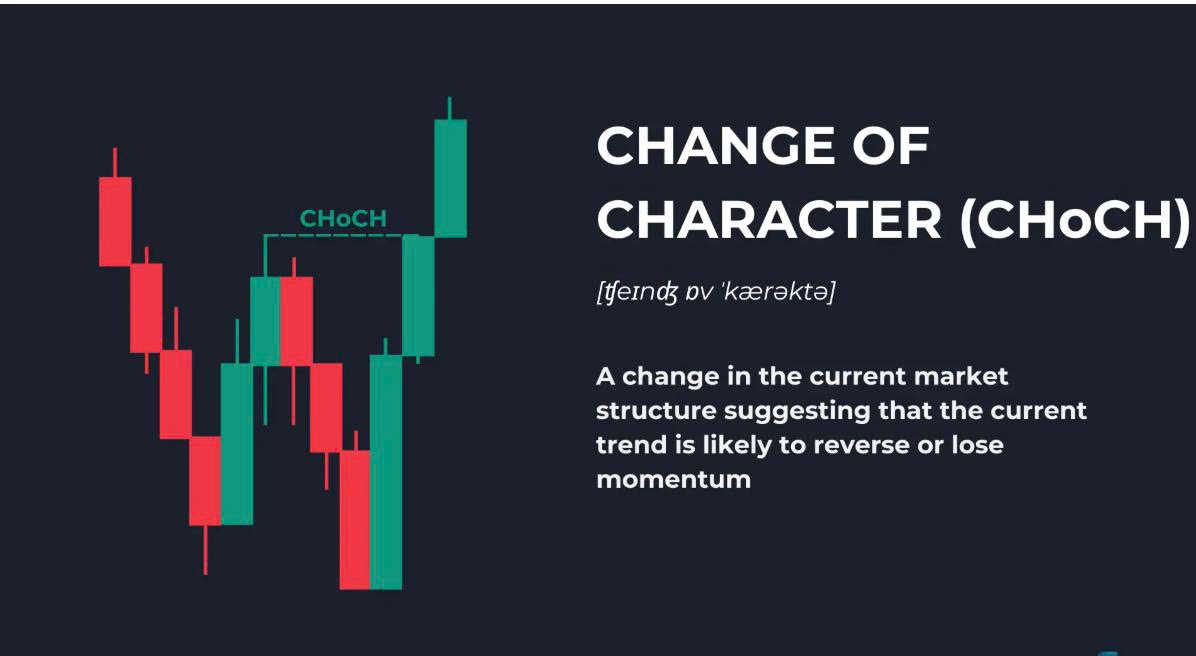 CHoCH

CHANGE OF CHARACTER (CHoCH)

[ʧeɪnʤ ɒv ˈkærəktə]

A change in the current market structure suggesting that the current trend is likely to reverse or lose momentum